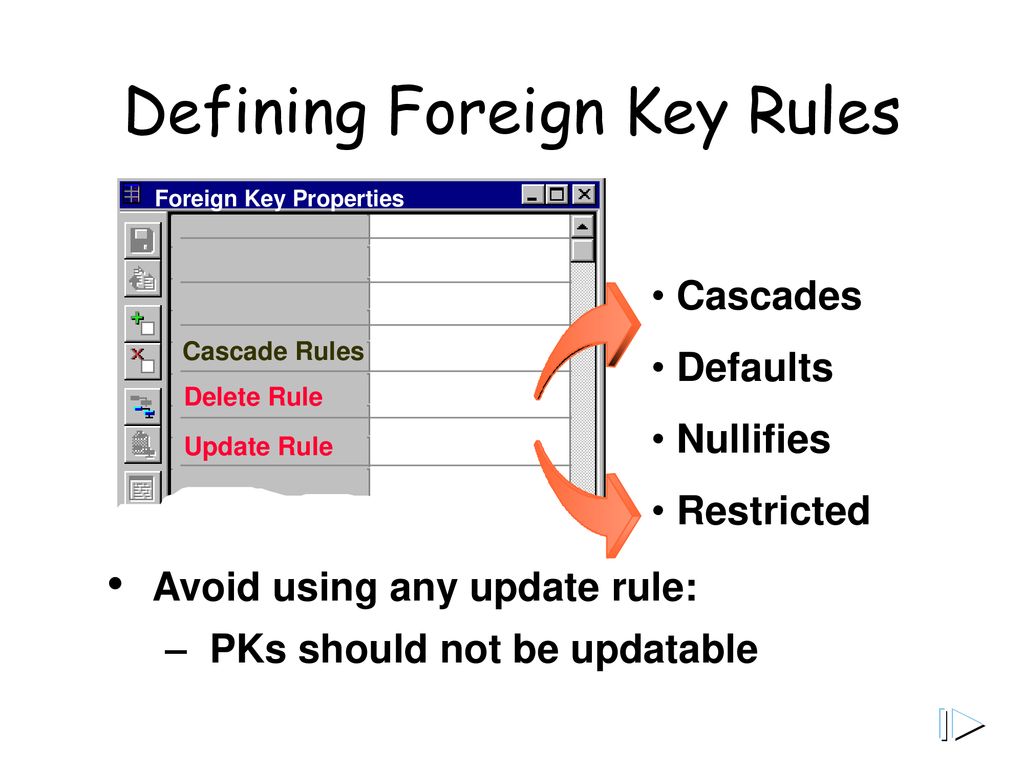 Defining Foreign Key Rules

Foreign Key Properties

Cascade Rules
Delete Rule
Update Rule

• Cascades
• Defaults
• Nullifies
• Restricted

• Avoid using any update rule:
– PKs should not be updatable